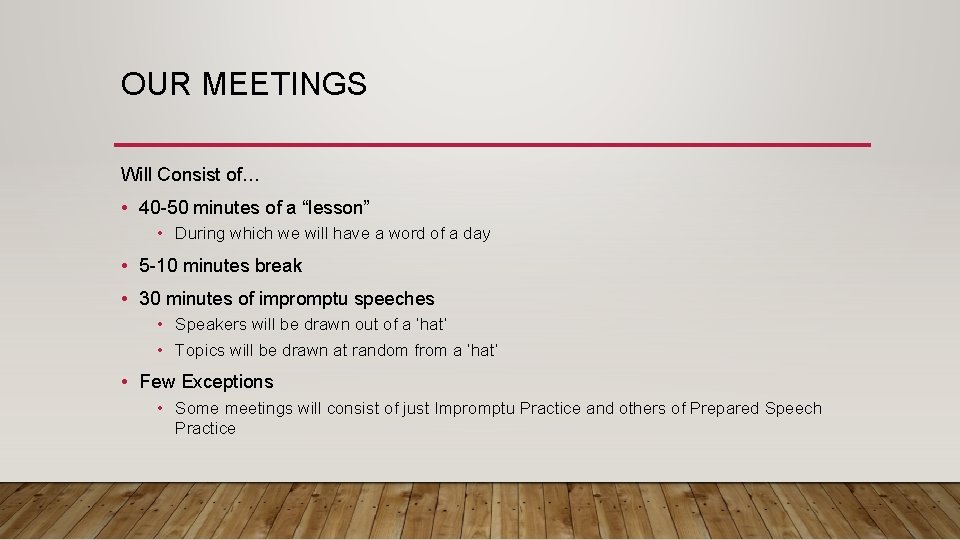 OUR MEETINGS

Will Consist of…

• 40-50 minutes of a “lesson”
  • During which we will have a word of a day
• 5-10 minutes break
• 30 minutes of impromptu speeches
  • Speakers will be drawn out of a 'hat'
  • Topics will be drawn at random from a 'hat'
• Few Exceptions
  • Some meetings will consist of just Impromptu Practice and others of Prepared Speech Practice